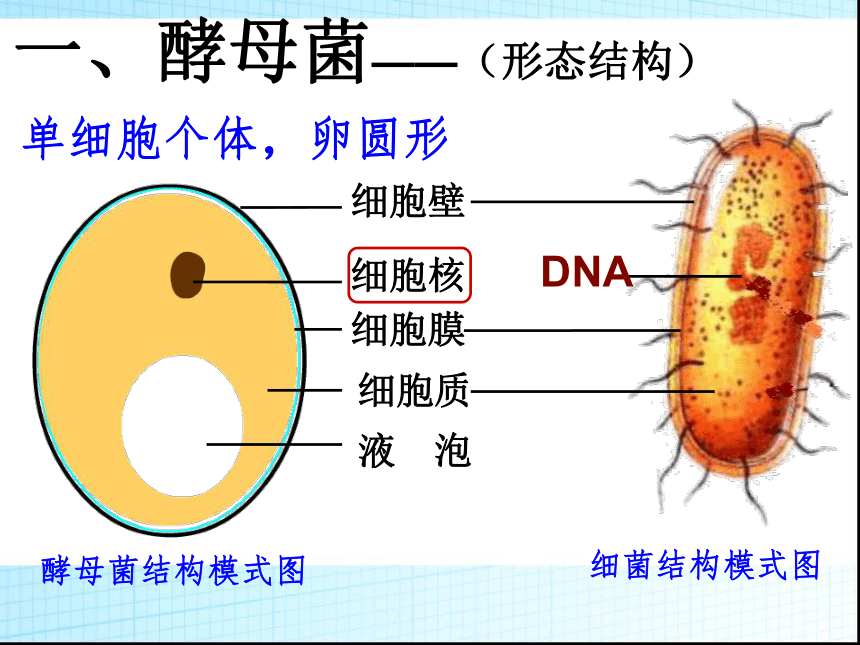 一、酵母菌——（形态结构）

单细胞个体，卵圆形

细胞壁

细胞核

DNA

细胞膜

细胞质

液　泡

酵母菌结构模式图

细菌结构模式图